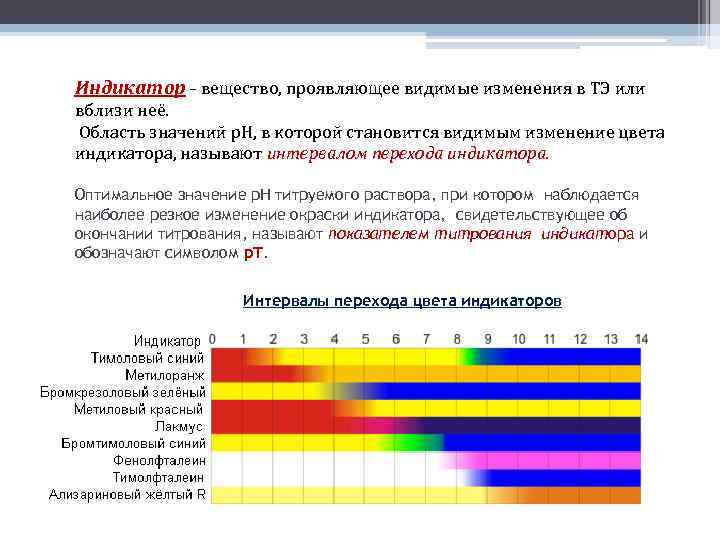 Индикатор – вещество, проявляющее видимые изменения в ТЭ или вблизи неё.
Область значений pH, в которой становится видимым изменение цвета индикатора, называют интервалом перехода индикатора.

Оптимальное значение pH титруемого раствора, при котором наблюдается наиболее резкое изменение окраски индикатора, свидетельствующее об окончании титрования, называют показателем титрования индикатора и обозначают символом pT.

Интервалы перехода цвета индикаторов

Индикатор 0 1 2 3 4 5 6 7 8 9 10 11 12 13 14
Тимоловый синий
Метилоранж
Бромкрезоловый зелёный
Метиловый красный
Лакмус
Бромтимоловый синий
Фенолфталеин
Тимолфталеин
Ализариновый жёлтый R